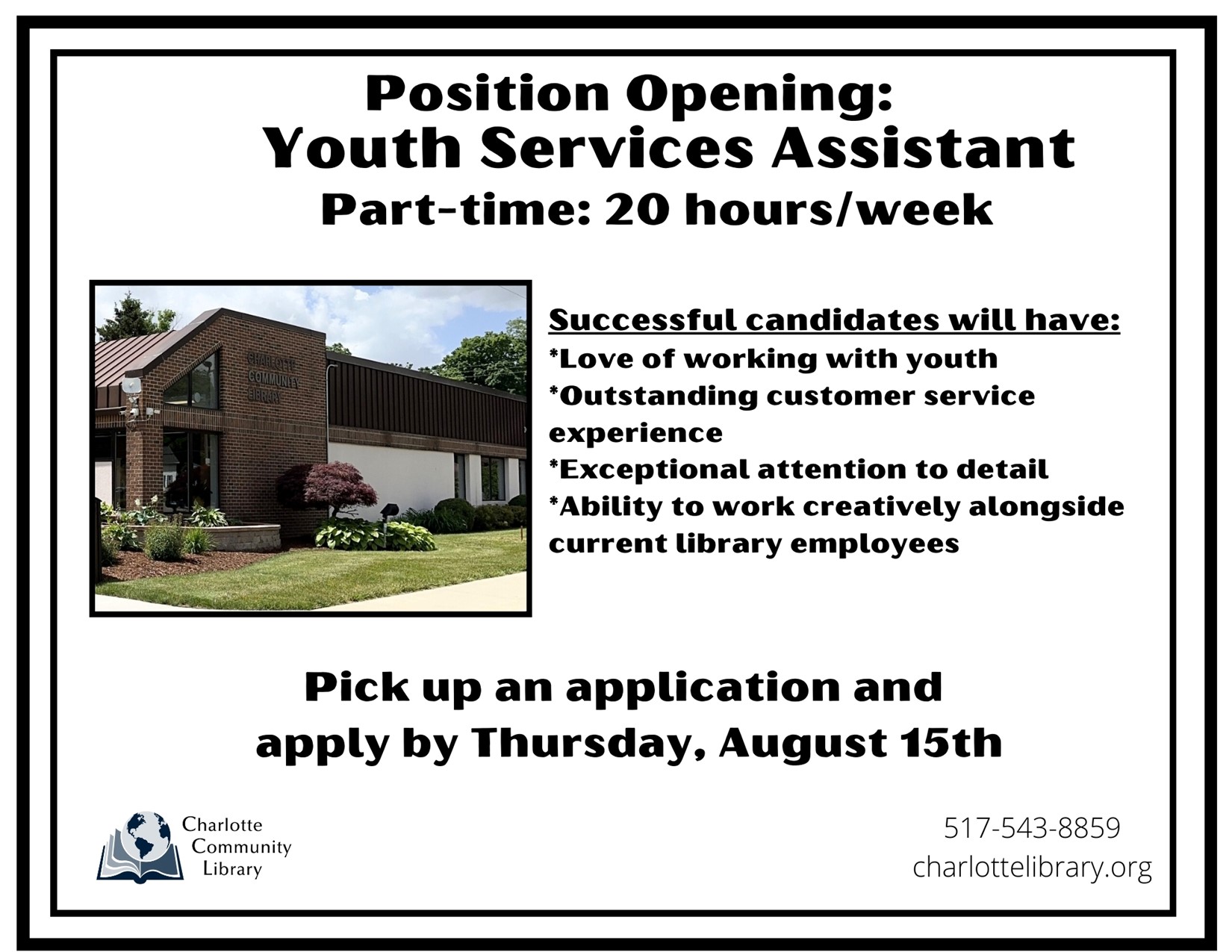 Position Opening:
Youth Services Assistant
Part-time: 20 hours/week

CHARLOTTE COMMUNITY LIBRARY

Successful candidates will have:
*Love of working with youth
*Outstanding customer service experience
*Exceptional attention to detail
*Ability to work creatively alongside current library employees

Pick up an application and apply by Thursday, August 15th

Charlotte Community Library

517-543-8859
charlottelibrary.org